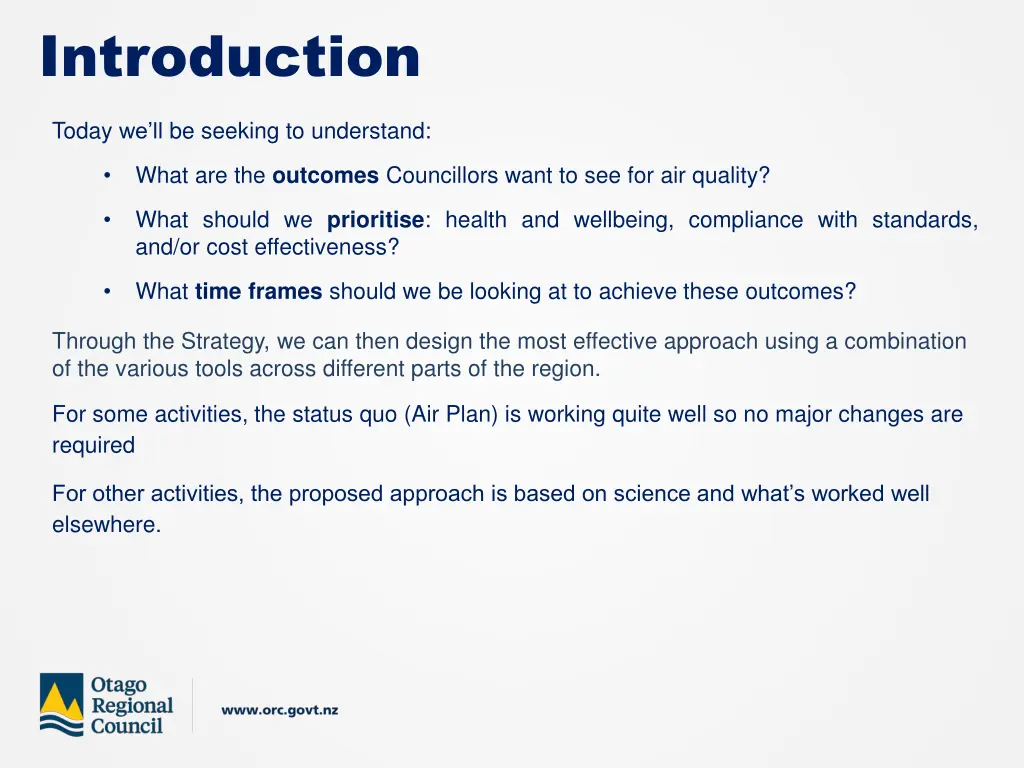 Introduction

Today we'll be seeking to understand:

• What are the outcomes Councillors want to see for air quality?

• What should we prioritise: health and wellbeing, compliance with standards, and/or cost effectiveness?

• What time frames should we be looking at to achieve these outcomes?

Through the Strategy, we can then design the most effective approach using a combination of the various tools across different parts of the region.

For some activities, the status quo (Air Plan) is working quite well so no major changes are required

For other activities, the proposed approach is based on science and what's worked well elsewhere.

Otago Regional Council

www.orc.govt.nz